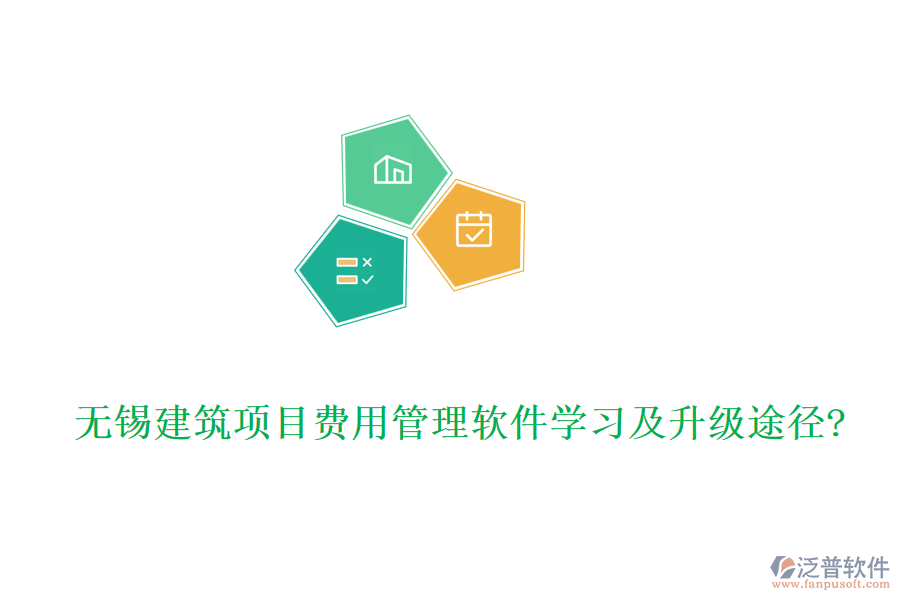 无锡建筑项目费用管理软件学习及升级途径?

泛普软件
www.fanpusoft.com